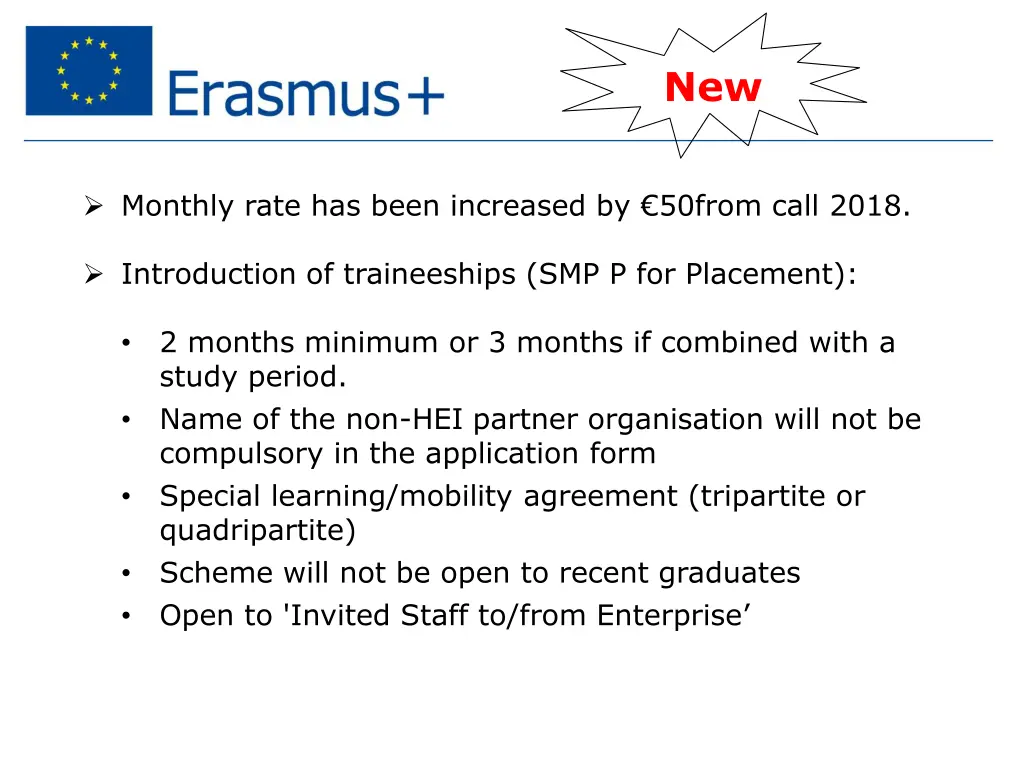 Erasmus+

New

➢ Monthly rate has been increased by €50from call 2018.

➢ Introduction of traineeships (SMP P for Placement):

• 2 months minimum or 3 months if combined with a study period.
• Name of the non-HEI partner organisation will not be compulsory in the application form
• Special learning/mobility agreement (tripartite or quadripartite)
• Scheme will not be open to recent graduates
• Open to 'Invited Staff to/from Enterprise’